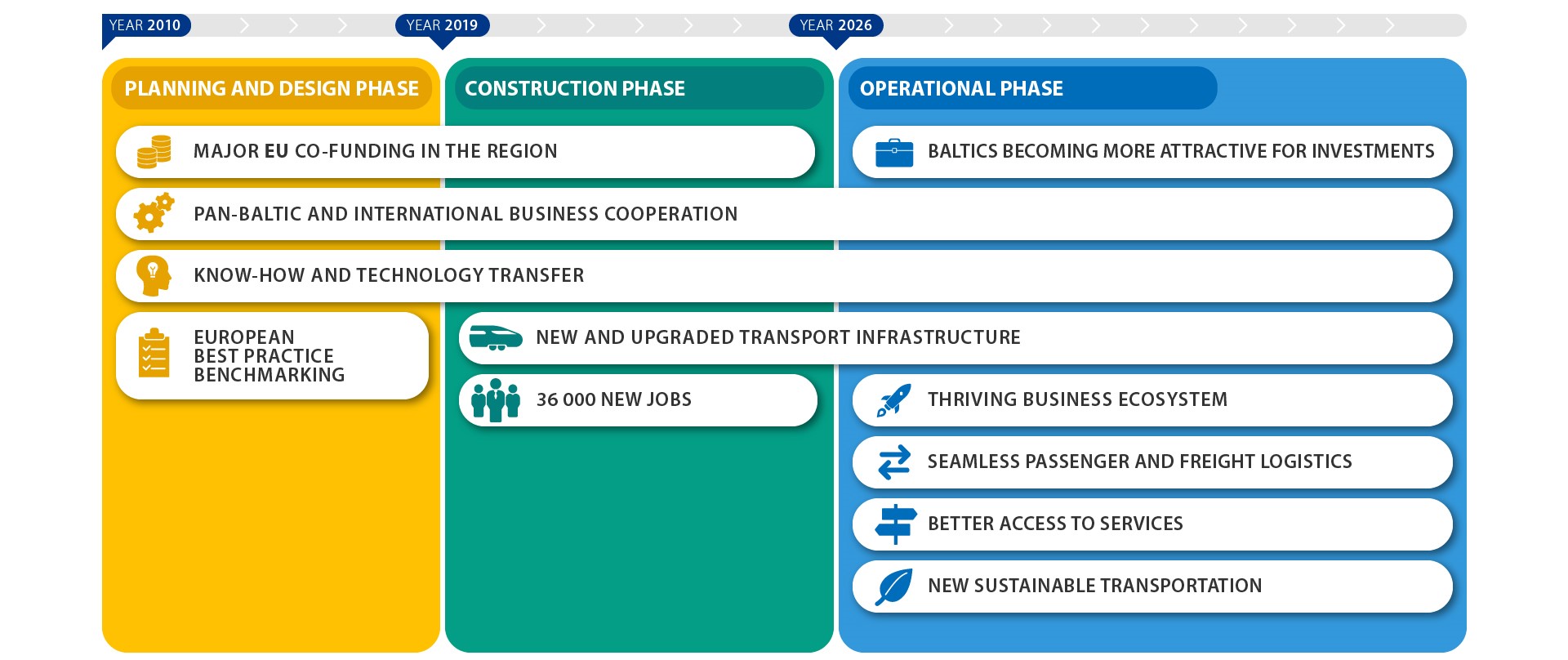 YEAR 2010

YEAR 2019

YEAR 2026

PLANNING AND DESIGN PHASE

CONSTRUCTION PHASE

OPERATIONAL PHASE

MAJOR EU CO-FUNDING IN THE REGION

BALTICS BECOMING MORE ATTRACTIVE FOR INVESTMENTS

PAN-BALTIC AND INTERNATIONAL BUSINESS COOPERATION

KNOW-HOW AND TECHNOLOGY TRANSFER

EUROPEAN BEST PRACTICE BENCHMARKING

NEW AND UPGRADED TRANSPORT INFRASTRUCTURE

36 000 NEW JOBS

THRIVING BUSINESS ECOSYSTEM

SEAMLESS PASSENGER AND FREIGHT LOGISTICS

BETTER ACCESS TO SERVICES

NEW SUSTAINABLE TRANSPORTATION